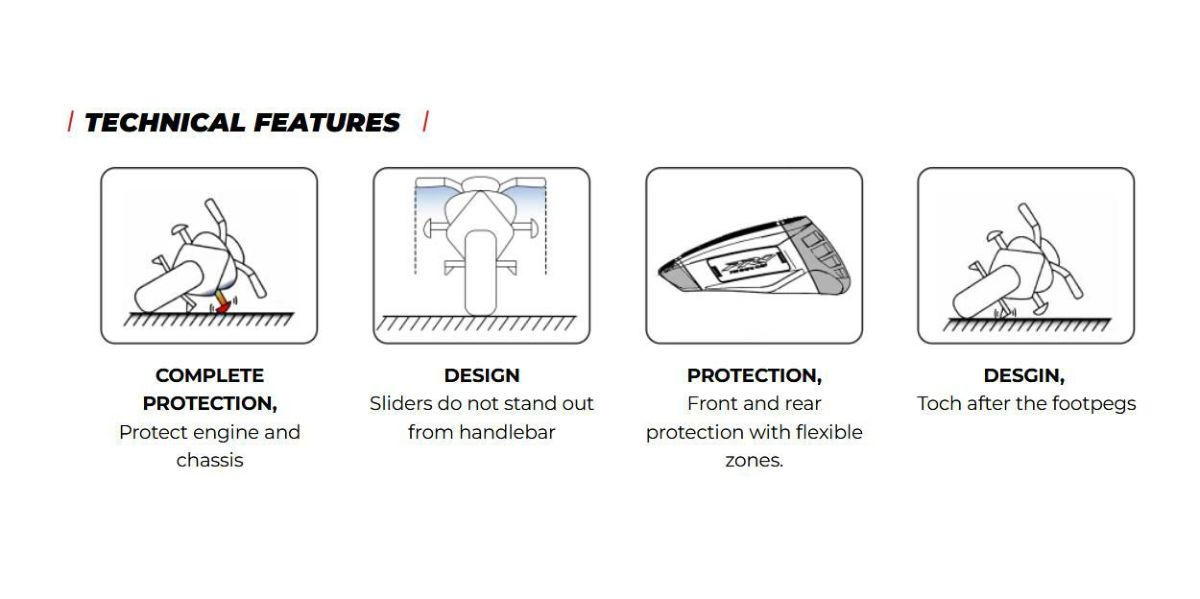 / TECHNICAL FEATURES /

COMPLETE PROTECTION,
Protect engine and chassis

DESIGN
Sliders do not stand out from handlebar

PROTECTION,
Front and rear protection with flexible zones.

DESGIN,
Toch after the footpegs